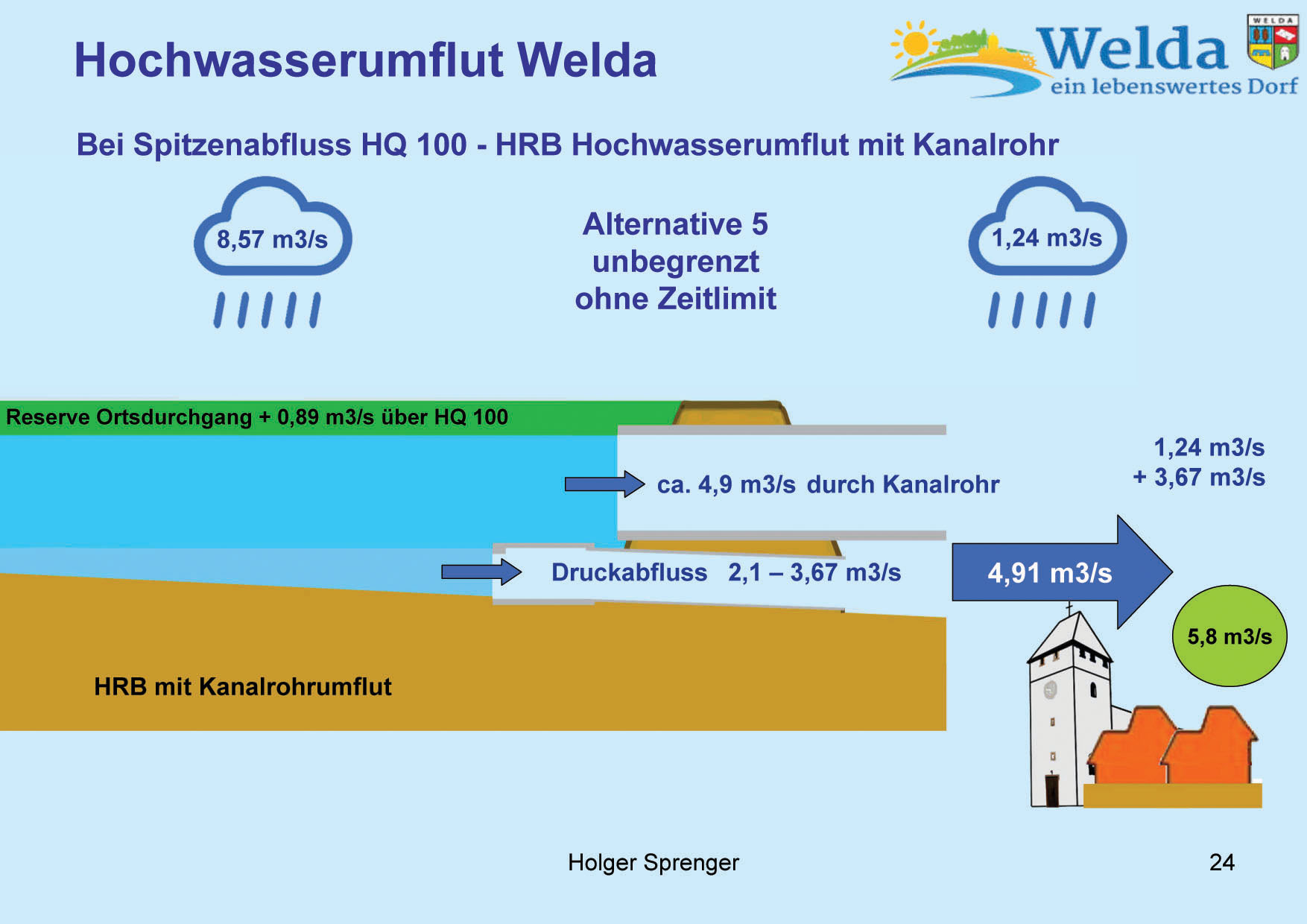 Hochwasserumflut Welda

Welda
ein lebenswertes Dorf

WELDA

Bei Spitzenabfluss HQ 100 - HRB Hochwasserumflut mit Kanalrohr

8,57 m3/s

Alternative 5
unbegrenzt
ohne Zeitlimit

1,24 m3/s

Reserve Ortsdurchgang + 0,89 m3/s über HQ 100

ca. 4,9 m3/s durch Kanalrohr

1,24 m3/s
+ 3,67 m3/s

Druckabfluss 2,1 – 3,67 m3/s

4,91 m3/s

5,8 m3/s

HRB mit Kanalrohrumflut

Holger Sprenger

24